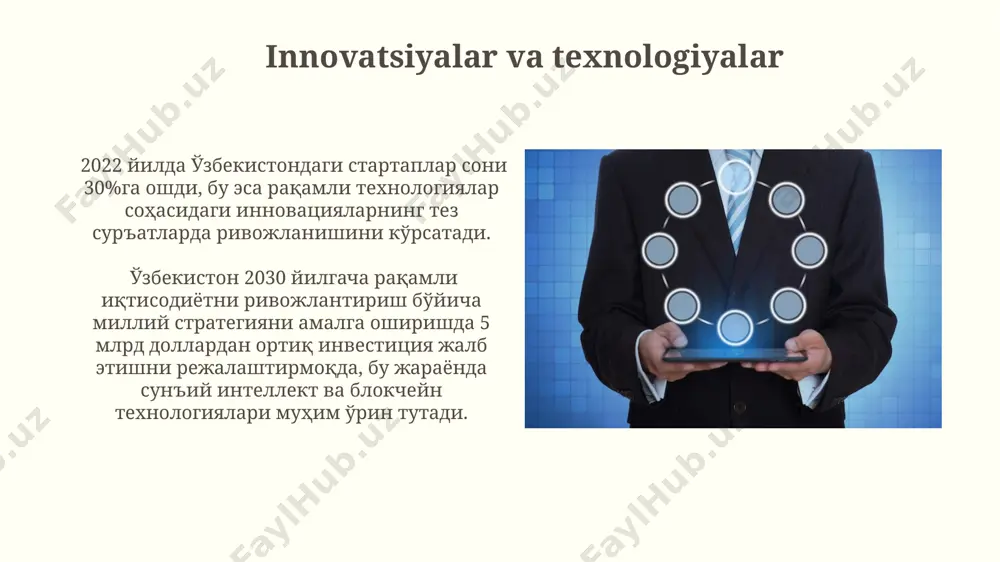 Innovatsiyalar va texnologiyalar

2022 йилда Ўзбекистондаги стартаплар сони 30%га ошди, бу эса рақамли технологиялар соҳасидаги инновацияларнинг тез суръатларда ривожланишини кўрсатади.

Ўзбекистон 2030 йилгача рақамли иқтисодиётни ривожлантириш бўйича миллий стратегияни амалга оширишда 5 млрд доллардан ортиқ инвестиция жалб этишни режалаштирмоқда, бу жараёнда сунъий интеллект ва блокчейн технологиялари муҳим ўрин тутади.

FaylHub.uz FaylHub.uz FaylHub.uz FaylHub.uz FaylHub.uz FaylHub.uz